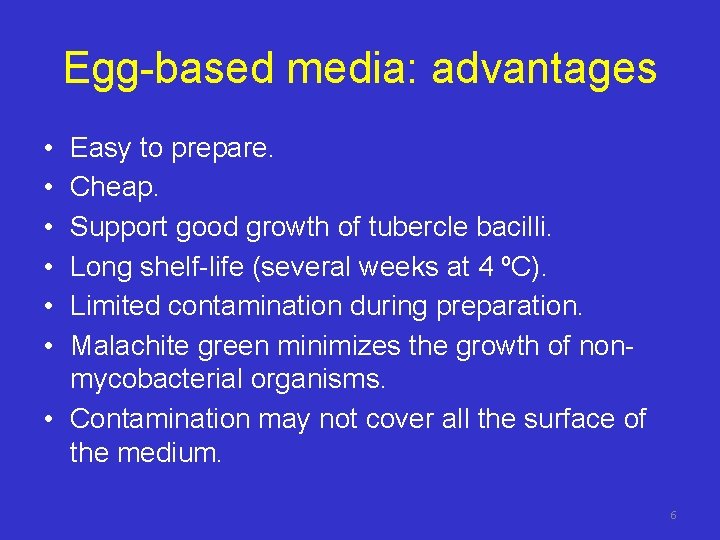 Egg-based media: advantages

• Easy to prepare.
• Cheap.
• Support good growth of tubercle bacilli.
• Long shelf-life (several weeks at 4 ºC).
• Limited contamination during preparation.
• Malachite green minimizes the growth of non-mycobacterial organisms.
• Contamination may not cover all the surface of the medium.

6